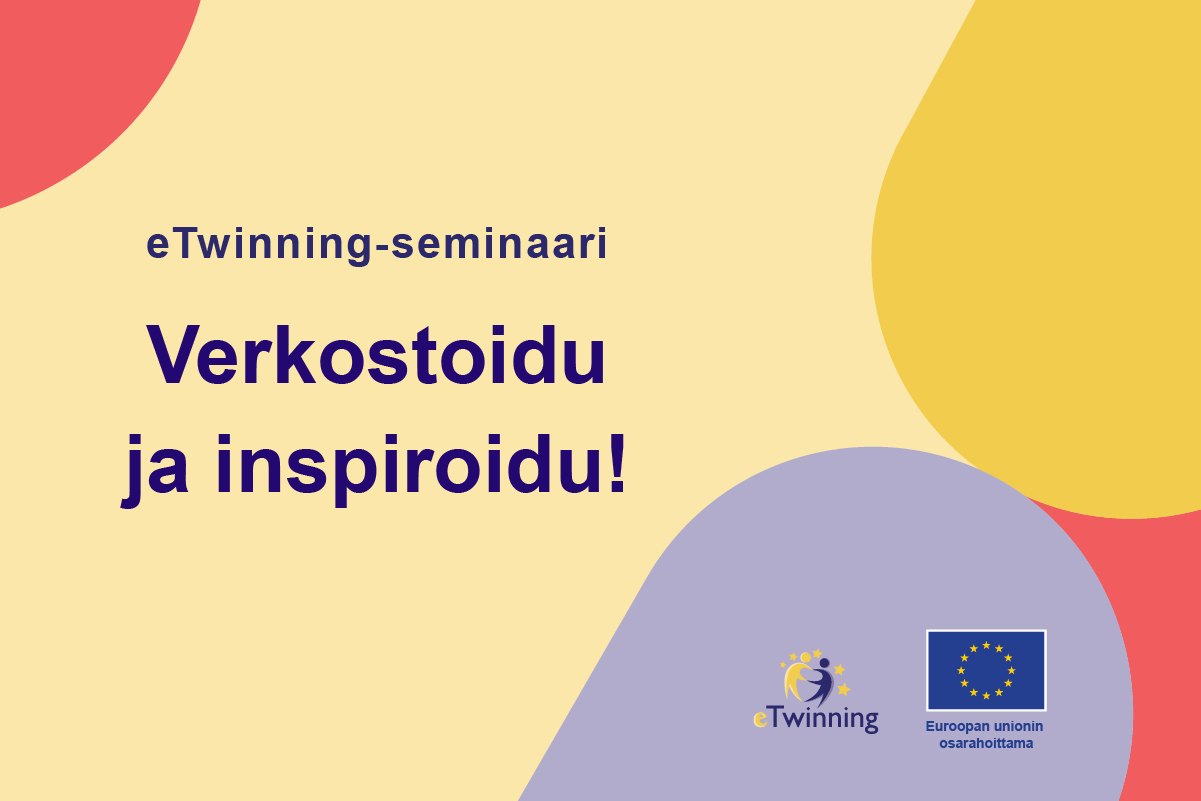 eTwinning-seminaari

Verkostoidu ja inspiroidu!

eTwinning

Euroopan unionin osarahoittama